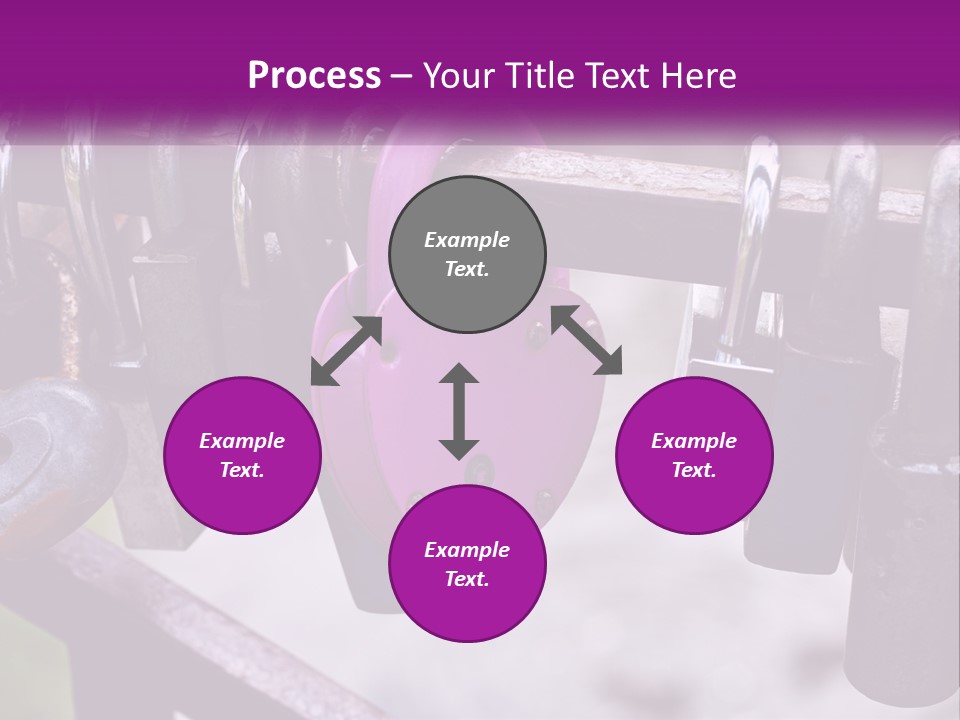 Process – Your Title Text Here

Example Text.

Example Text.

Example Text.

Example Text.